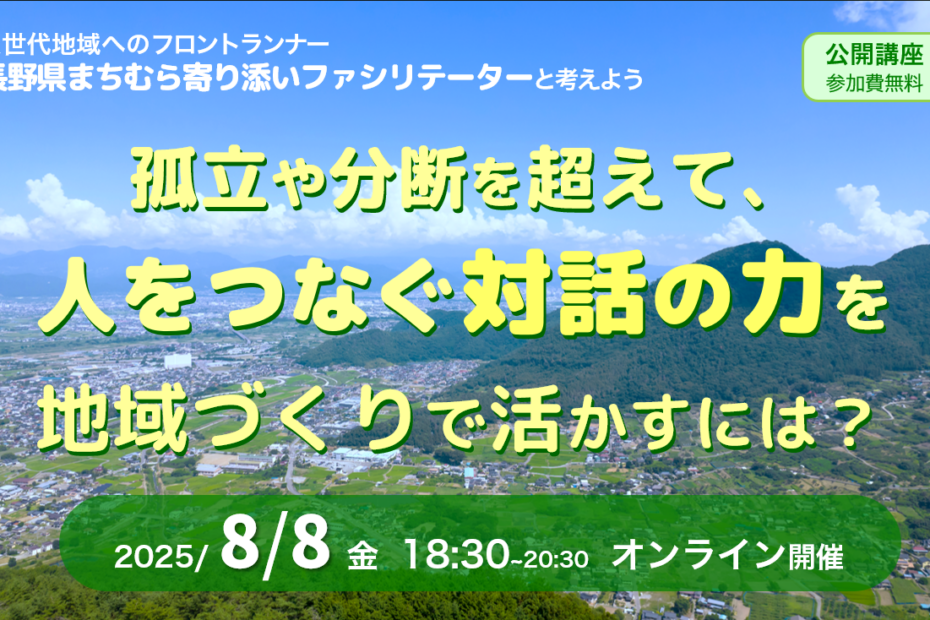 世代地域へのフロントランナー
長野県まちむら寄り添いファシリテーターと考えよう

公開講座
参加費無料

孤立や分断を超えて、
人をつなぐ対話の力を
地域づくりで活かすには？

2025/ 8/8 金 18:30~20:30 オンライン開催